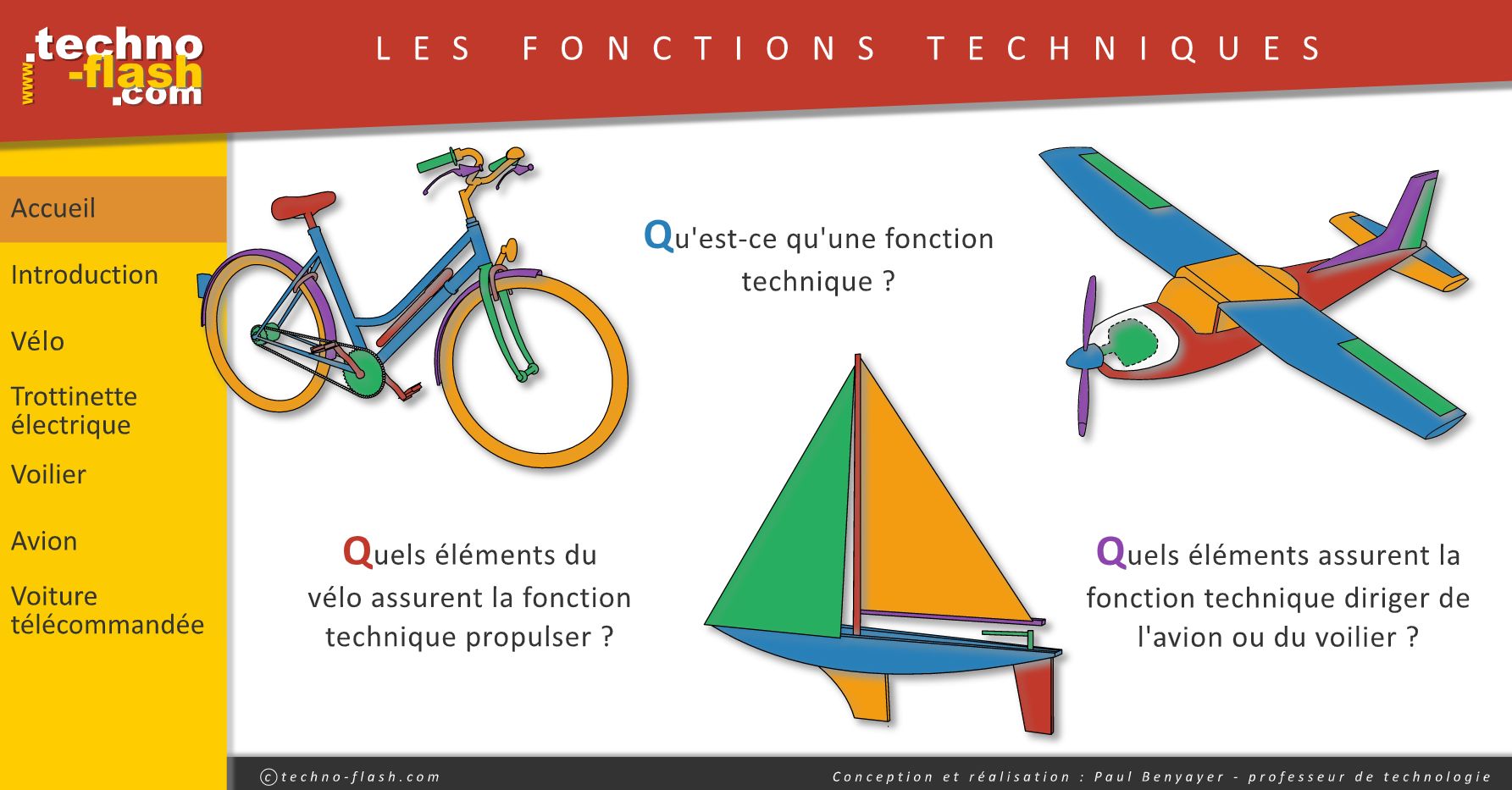 www.techno-flash.com

LES FONCTIONS TECHNIQUES

Accueil

Introduction

Vélo

Trottinette électrique

Voilier

Avion

Voiture télécommandée

Qu'est-ce qu'une fonction technique ?

Quels éléments du vélo assurent la fonction technique propulser ?

Quels éléments assurent la fonction technique diriger de l'avion ou du voilier ?

©techno-flash.com

Conception et réalisation : Paul Benyayer - professeur de technologie